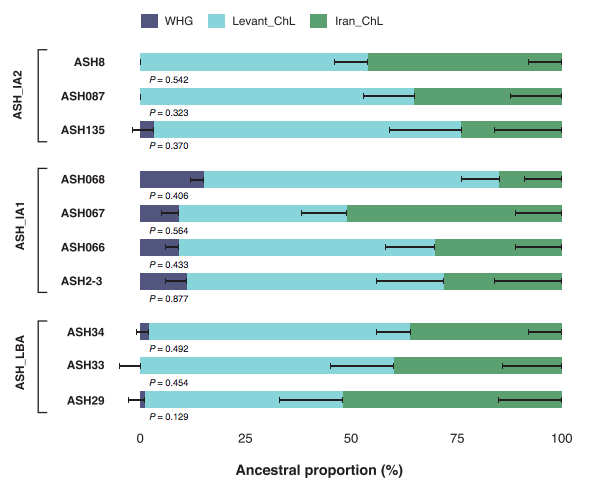 WHG Levant_ChL Iran_ChL

ASH_IA2

ASH8
$P = 0.542$

ASH087
$P = 0.323$

ASH135
$P = 0.370$

ASH_IA1

ASH068
$P = 0.406$

ASH067
$P = 0.564$

ASH066
$P = 0.433$

ASH2-3
$P = 0.877$

ASH_LBA

ASH34
$P = 0.492$

ASH33
$P = 0.454$

ASH29
$P = 0.129$

0 25 50 75 100

Ancestral proportion (%)